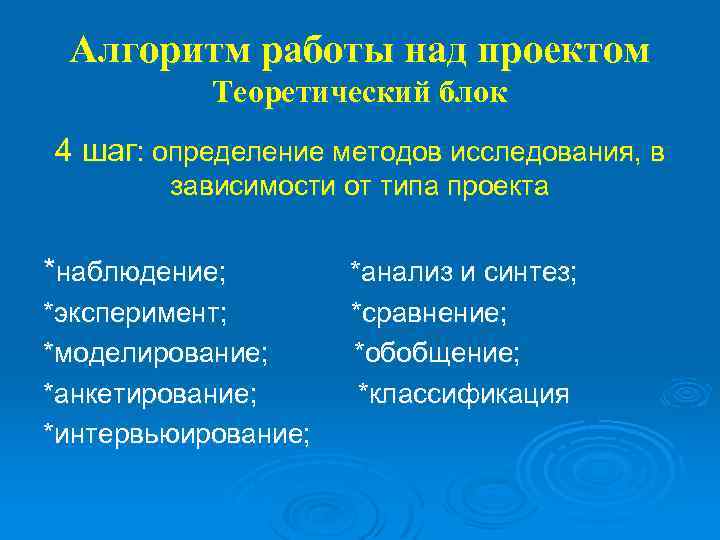 Алгоритм работы над проектом
Теоретический блок

4 шаг: определение методов исследования, в зависимости от типа проекта

*наблюдение;
*эксперимент;
*моделирование;
*анкетирование;
*интервьюирование;

*анализ и синтез;
*сравнение;
*обобщение;
*классификация